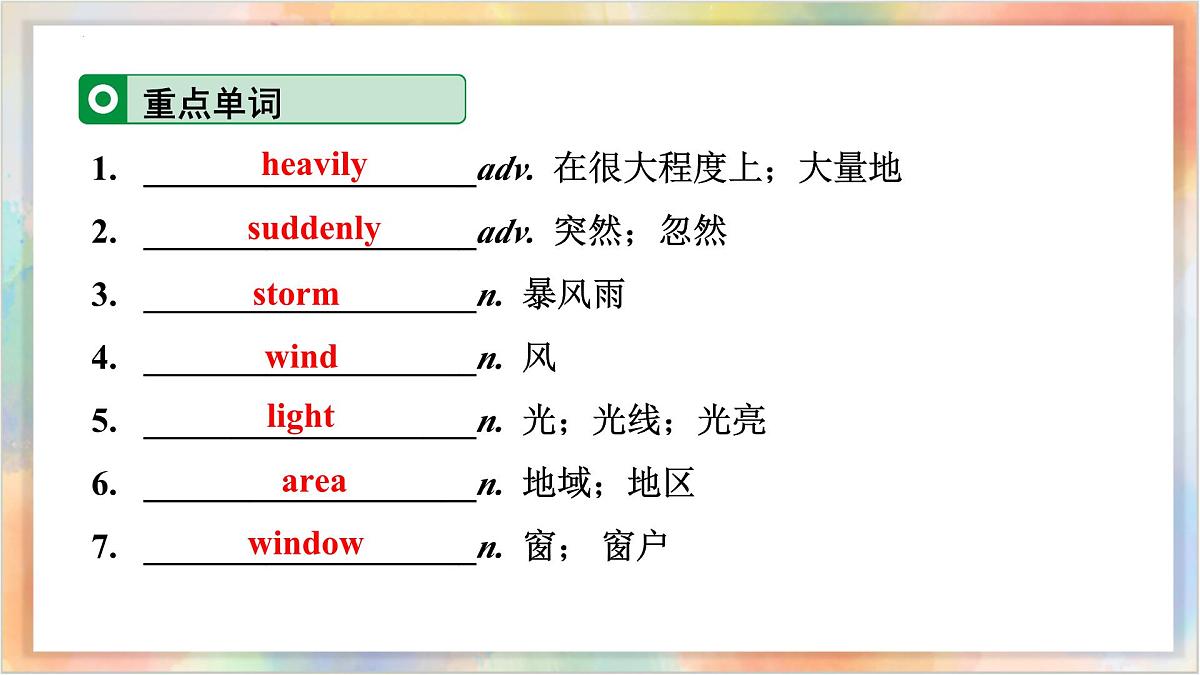 重点单词

1. heavily adv. 在很大程度上；大量地

2. suddenly adv. 突然；忽然

3. storm n. 暴风雨

4. wind n. 风

5. light n. 光；光线；光亮

6. area n. 地域；地区

7. window n. 窗； 窗户